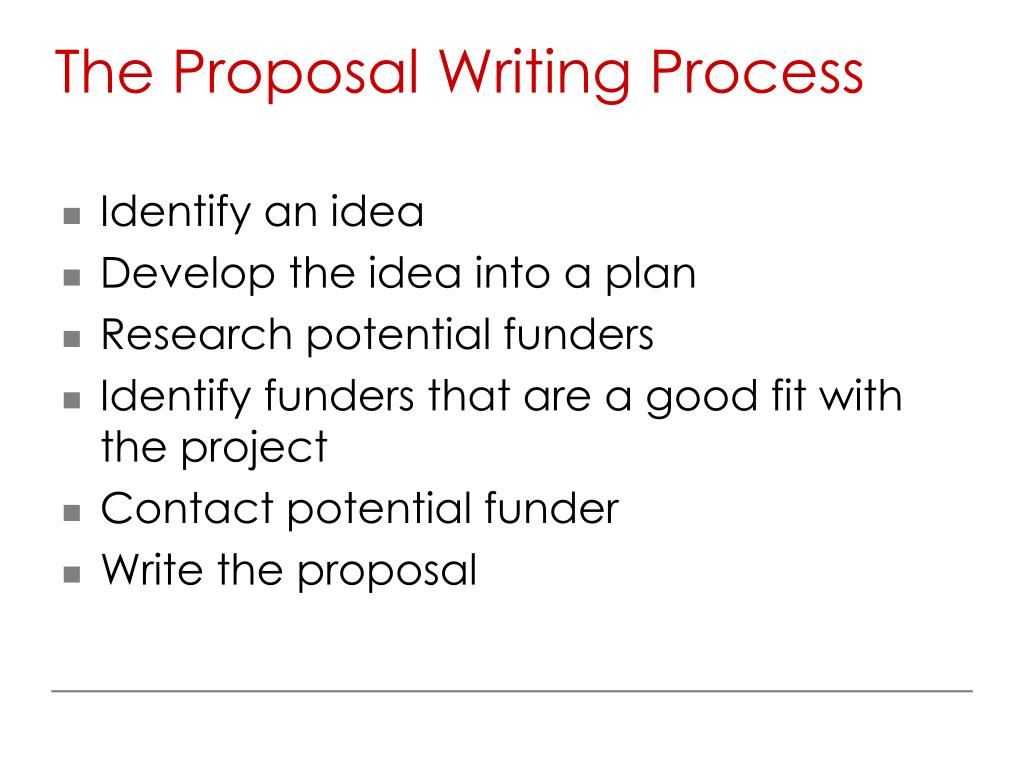 The Proposal Writing Process

- Identify an idea
- Develop the idea into a plan
- Research potential funders
- Identify funders that are a good fit with the project
- Contact potential funder
- Write the proposal